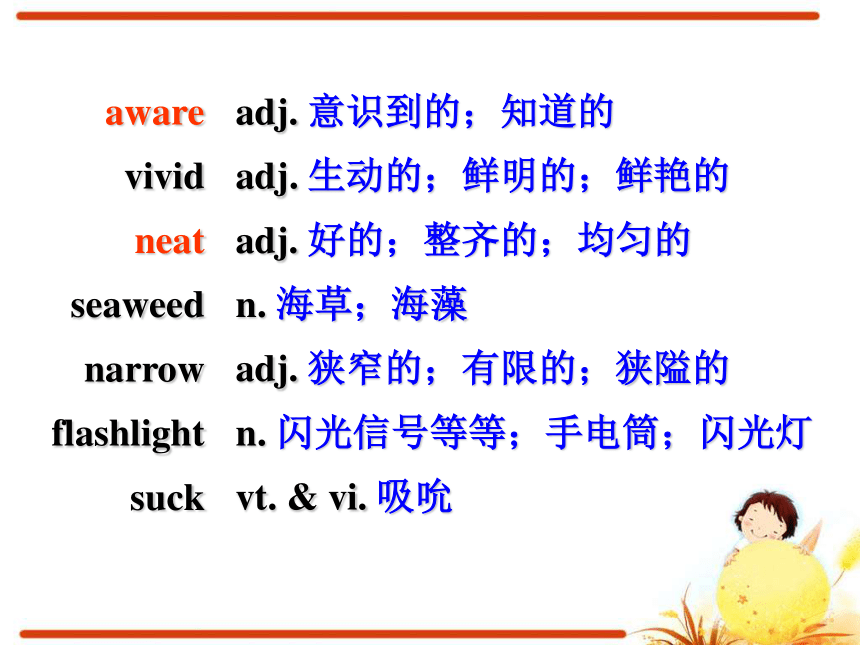 aware adj. 意识到的；知道的

vivid adj. 生动的；鲜明的；鲜艳的

neat adj. 好的；整齐的；均匀的

seaweed n. 海草；海藻

narrow adj. 狭窄的；有限的；狭隘的

flashlight n. 闪光信号等等；手电筒；闪光灯

suck vt. & vi. 吸吮